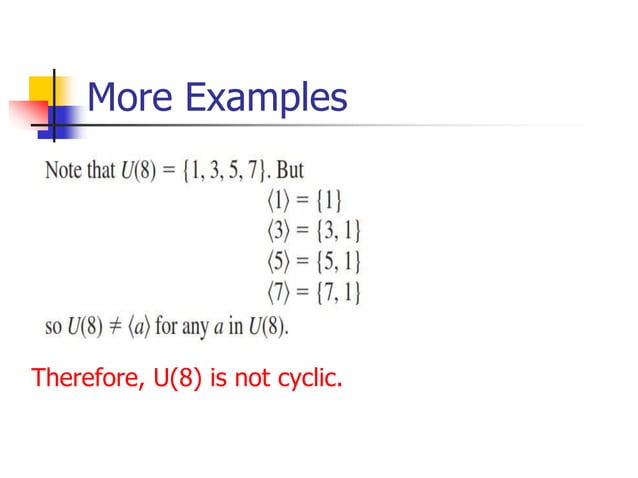 More Examples

Note that $U(8) = \{1, 3, 5, 7\}$. But

$\langle 1 \rangle = \{1\}$
$\langle 3 \rangle = \{3, 1\}$
$\langle 5 \rangle = \{5, 1\}$
$\langle 7 \rangle = \{7, 1\}$

so $U(8) \neq \langle a \rangle$ for any $a$ in $U(8)$.

Therefore, U(8) is not cyclic.